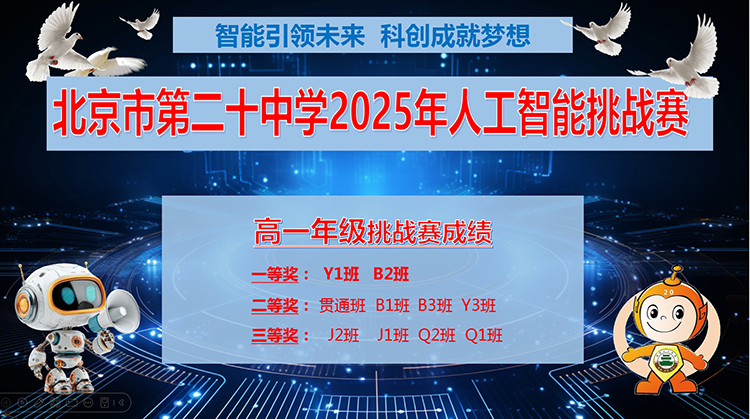 智能引领未来 科创成就梦想

北京市第二十中学2025年人工智能挑战赛

高一年级挑战赛成绩

一等奖： Y1班 B2班

二等奖： 贯通班 B1班 B3班 Y3班

三等奖： J2班 J1班 Q2班 Q1班

20